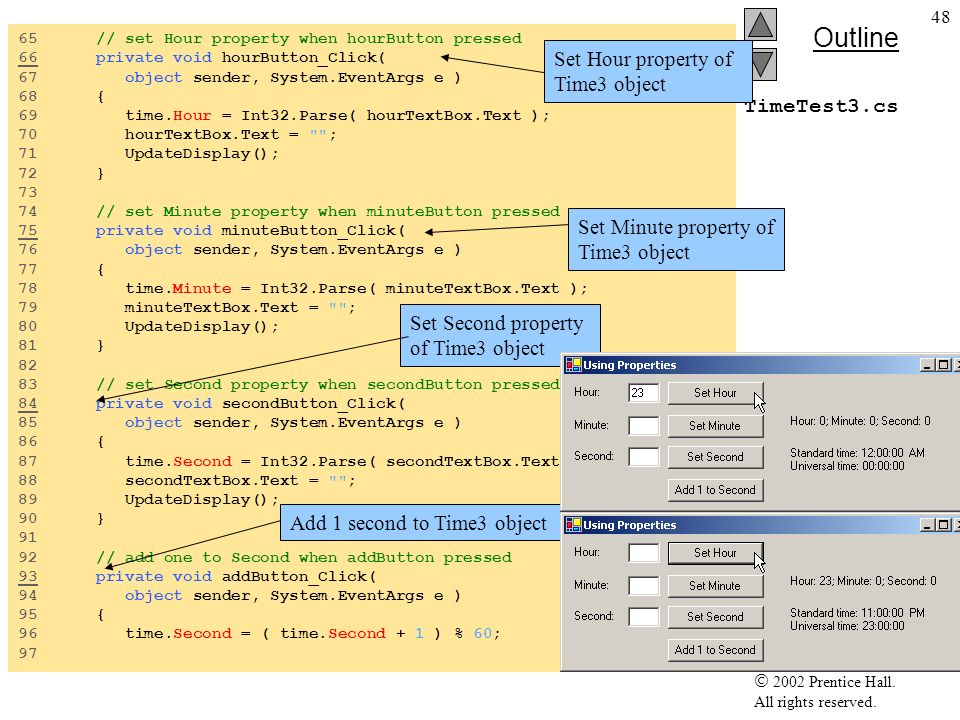 48

Outline

TimeTest3.cs

65 // set Hour property when hourButton pressed
66 private void hourButton_Click(
67 object sender, System.EventArgs e )
68 {
69 time.Hour = Int32.Parse( hourTextBox.Text );
70 hourTextBox.Text = "";
71 UpdateDisplay();
72 }
73
74 // set Minute property when minuteButton pressed
75 private void minuteButton_Click(
76 object sender, System.EventArgs e )
77 {
78 time.Minute = Int32.Parse( minuteTextBox.Text );
79 minuteTextBox.Text = "";
80 UpdateDisplay();
81 }
82
83 // set Second property when secondButton pressed
84 private void secondButton_Click(
85 object sender, System.EventArgs e )
86 {
87 time.Second = Int32.Parse( secondTextBox.Text
88 secondTextBox.Text = "";
89 UpdateDisplay();
90 }
91
92 // add one to Second when addButton pressed
93 private void addButton_Click(
94 object sender, System.EventArgs e )
95 {
96 time.Second = ( time.Second + 1 ) % 60;
97

Set Hour property of Time3 object

Set Minute property of Time3 object

Set Second property of Time3 object

Add 1 second to Time3 object

Using Properties
Hour: 23 Set Hour
Minute: Set Minute
Second: Set Second
Add 1 to Second
Hour: 0; Minute: 0; Second: 0
Standard time: 12:00:00 AM
Universal time: 00:00:00

Using Properties
Hour: Set Hour
Minute: Set Minute
Second: Set Second
Add 1 to Second
Hour: 23; Minute: 0; Second: 0
Standard time: 11:00:00 PM
Universal time: 23:00:00

© 2002 Prentice Hall.
All rights reserved.